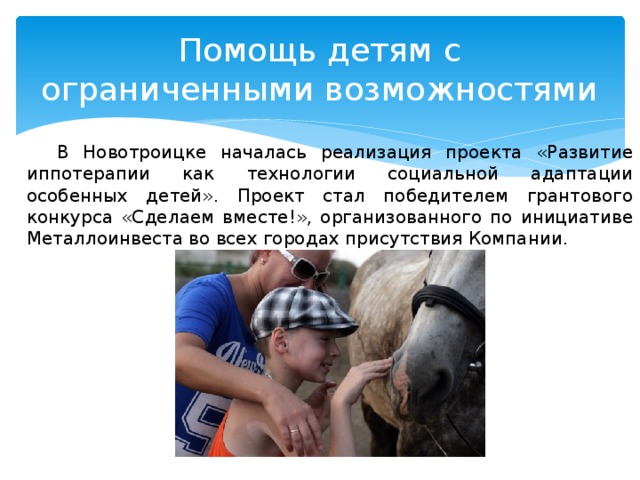 Помощь детям с ограниченными возможностями

В Новотроицке началась реализация проекта «Развитие иппотерапии как технологии социальной адаптации особенных детей». Проект стал победителем грантового конкурса «Сделаем вместе!», организованного по инициативе Металлоинвеста во всех городах присутствия Компании.